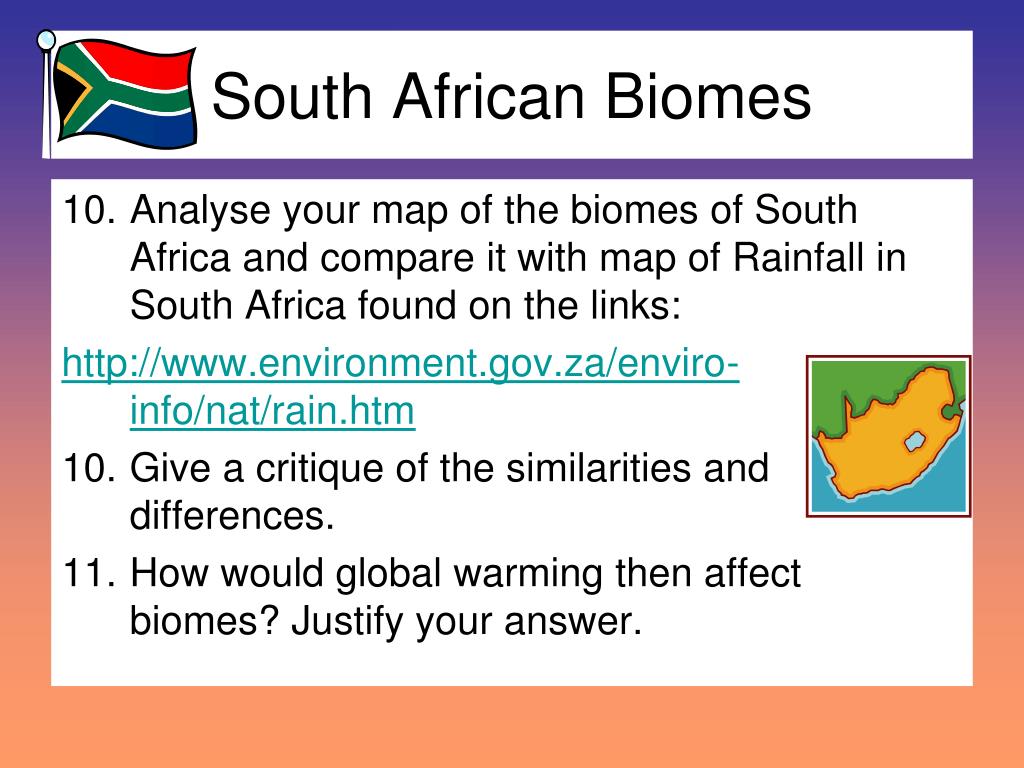 South African Biomes

10. Analyse your map of the biomes of South Africa and compare it with map of Rainfall in South Africa found on the links:

http://www.environment.gov.za/enviro-info/nat/rain.htm

10. Give a critique of the similarities and differences.

11. How would global warming then affect biomes? Justify your answer.